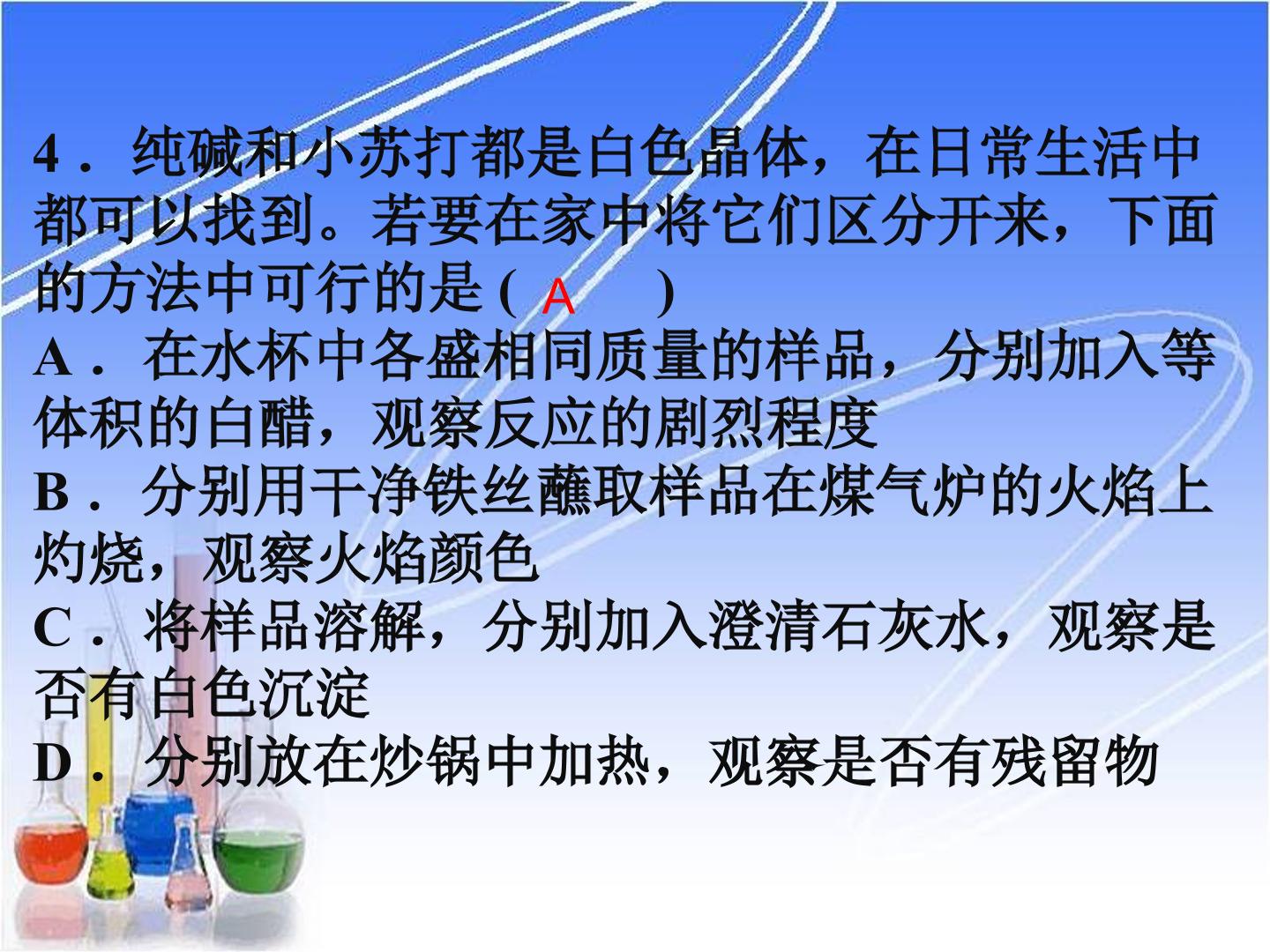 4．纯碱和小苏打都是白色晶体，在日常生活中都可以找到。若要在家中将它们区分开来，下面的方法中可行的是(A)

A．在水杯中各盛相同质量的样品，分别加入等体积的白醋，观察反应的剧烈程度

B．分别用干净铁丝蘸取样品在煤气炉的火焰上灼烧，观察火焰颜色

C．将样品溶解，分别加入澄清石灰水，观察是否有白色沉淀

D．分别放在炒锅中加热，观察是否有残留物